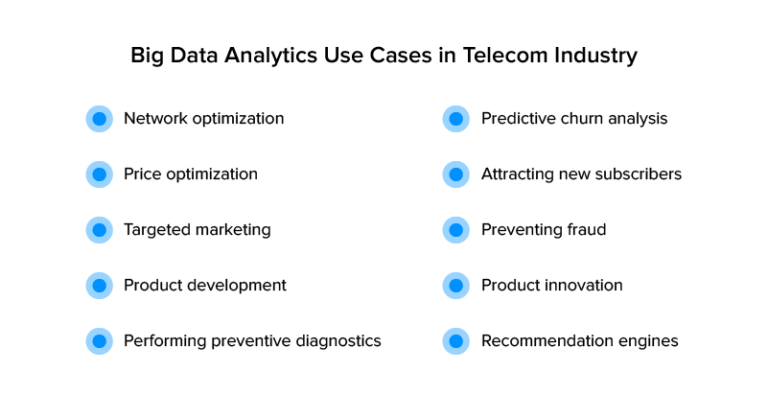 Big Data Analytics Use Cases in Telecom Industry

Network optimization

Price optimization

Targeted marketing

Product development

Performing preventive diagnostics

Predictive churn analysis

Attracting new subscribers

Preventing fraud

Product innovation

Recommendation engines